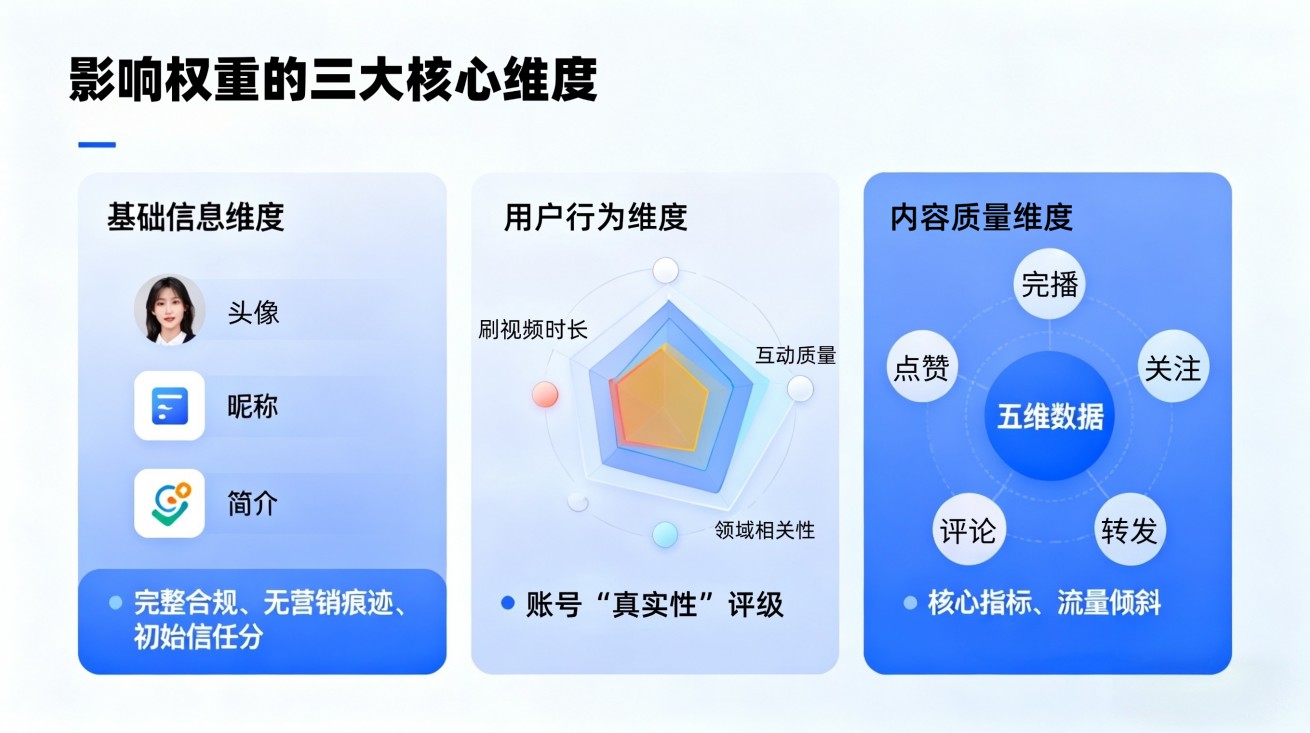 影响权重的三大核心维度

基础信息维度

头像

昵称

简介

完整合规、无营销痕迹、初始信任分

用户行为维度

刷视频时长

互动质量

领域相关性

账号“真实性”评级

内容质量维度

完播

点赞

关注

五维数据

评论

转发

核心指标、流量倾斜